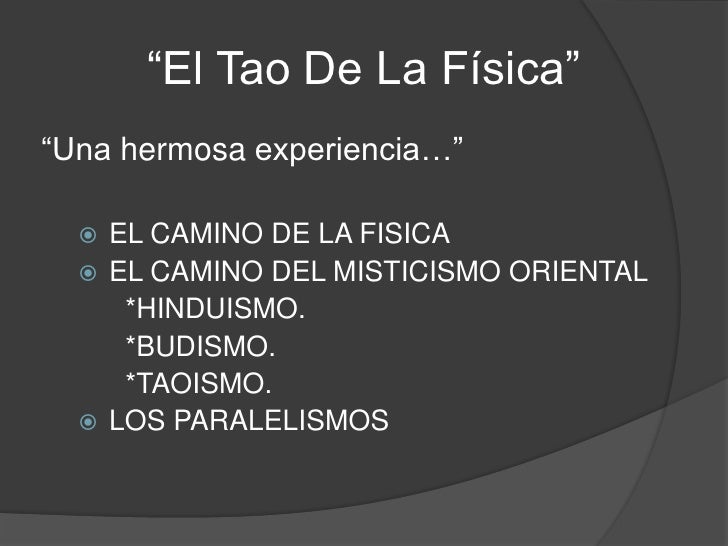 “El Tao De La Física”

“Una hermosa experiencia…”

EL CAMINO DE LA FISICA
EL CAMINO DEL MISTICISMO ORIENTAL
*HINDUISMO.
*BUDISMO.
*TAOISMO.
LOS PARALELISMOS